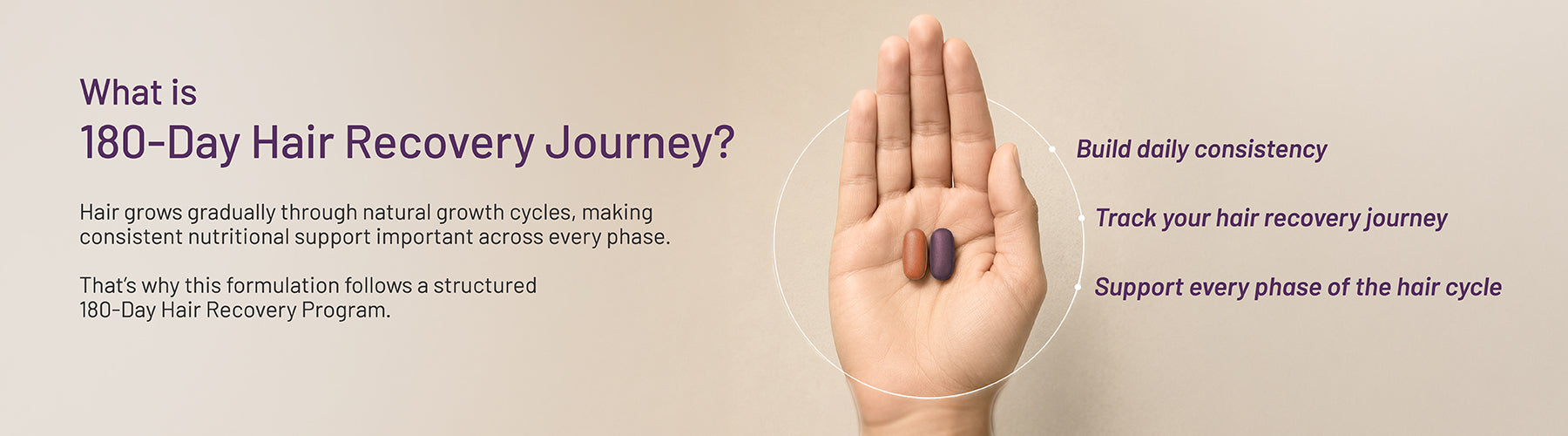 What is
180-Day Hair Recovery Journey?

Hair grows gradually through natural growth cycles, making consistent nutritional support important across every phase.

That's why this formulation follows a structured 180-Day Hair Recovery Program.

Build daily consistency

Track your hair recovery journey

Support every phase of the hair cycle